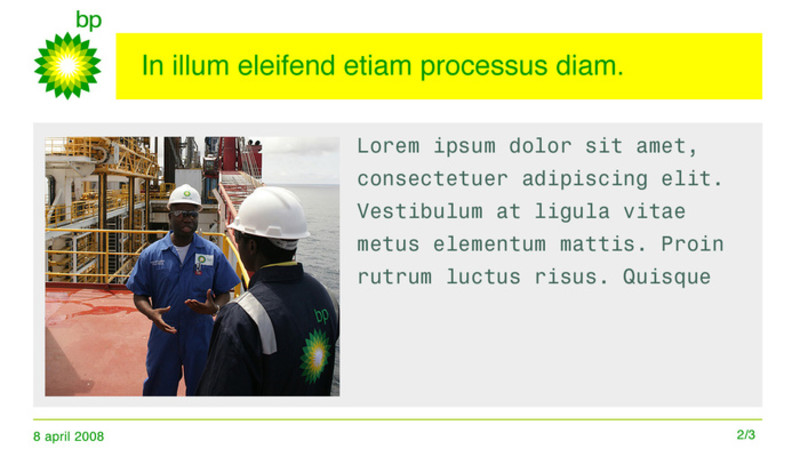 bp

In illum eleifend etiam processus diam.

bp

Lorem ipsum dolor sit amet, consectetuer adipiscing elit. Vestibulum at ligula vitae metus elementum mattis. Proin rutrum luctus risus. Quisque

8 april 2008

2/3